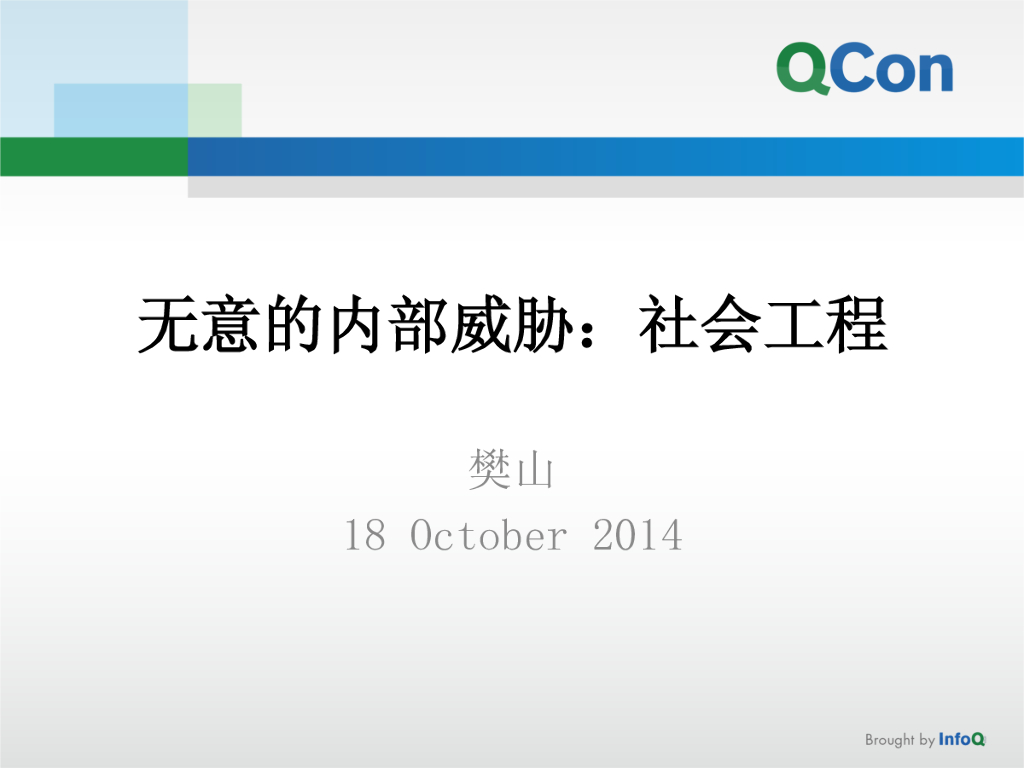 QCon

无意的内部威胁：社会工程

樊山
18 October 2014

Brought by InfoQ